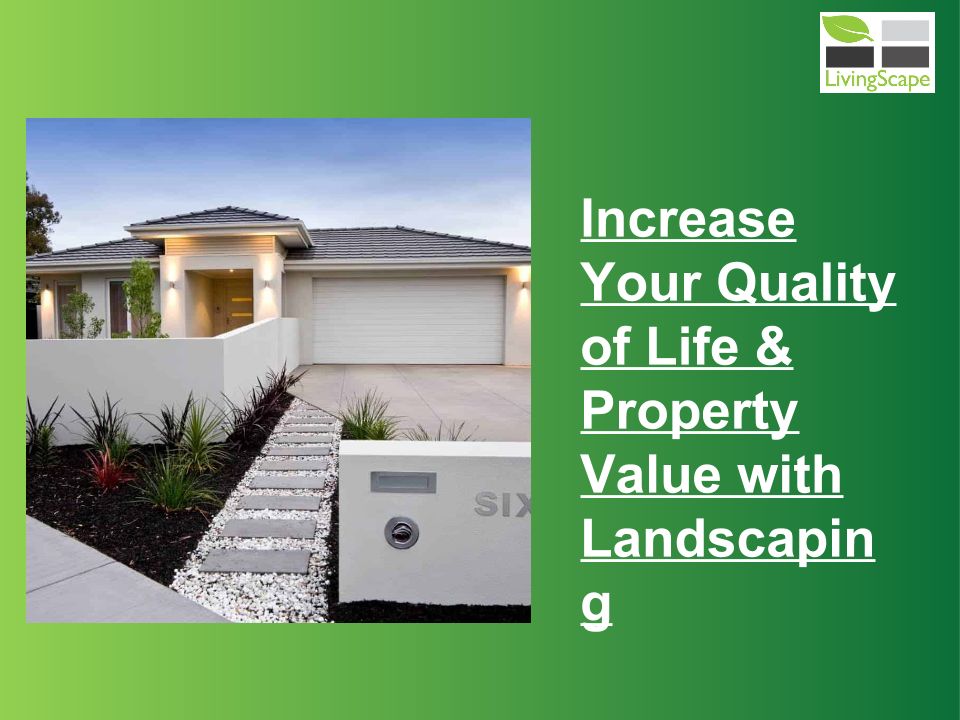 LivingScape

SIX

Increase Your Quality of Life & Property Value with Landscaping